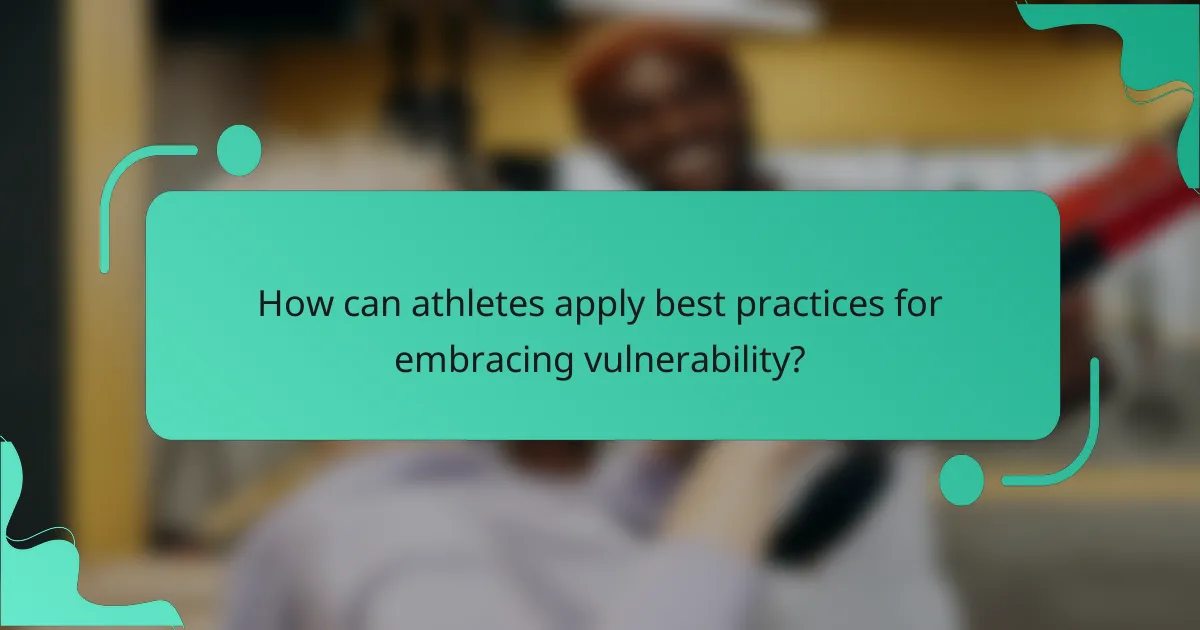 How can athletes apply best practices for embracing vulnerability?